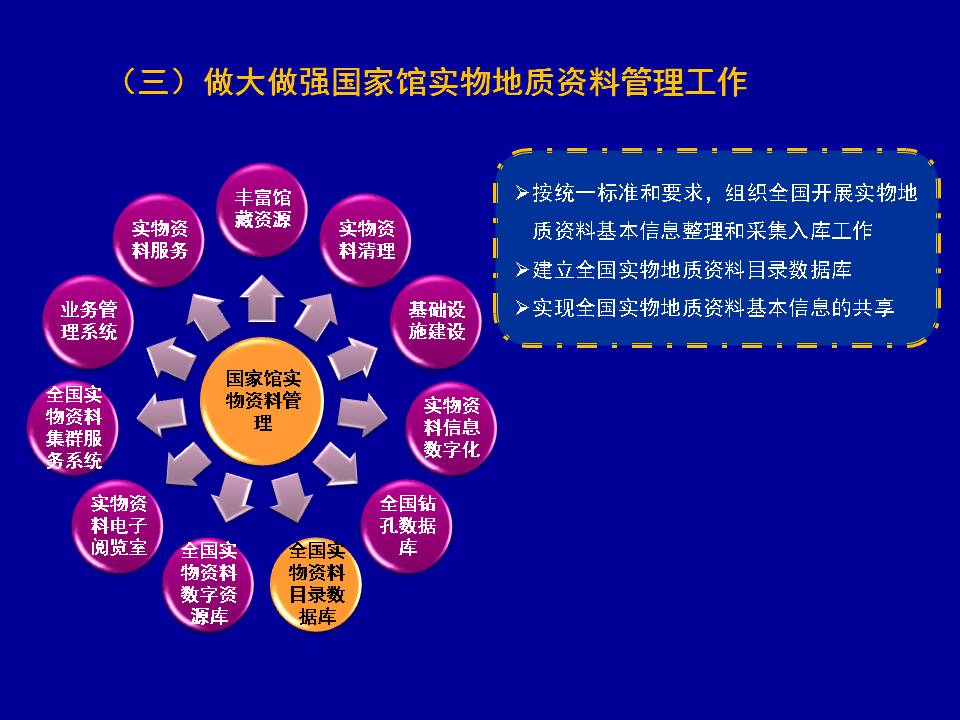 （三）做大做强国家馆实物地质资料管理工作

国家馆实物资料管理

丰富馆藏资源

实物资料清理

基础设施建设

实物资料信息数字化

全国钻孔数据库

全国实物资料目录数据库

全国实物资料数字资源库

实物资料电子阅览室

全国实物资料集群服务系统

业务管理系统

实物资料服务

➢按统一标准和要求，组织全国开展实物地质资料基本信息整理和采集入库工作

➢建立全国实物地质资料目录数据库

➢实现全国实物地质资料基本信息的共享